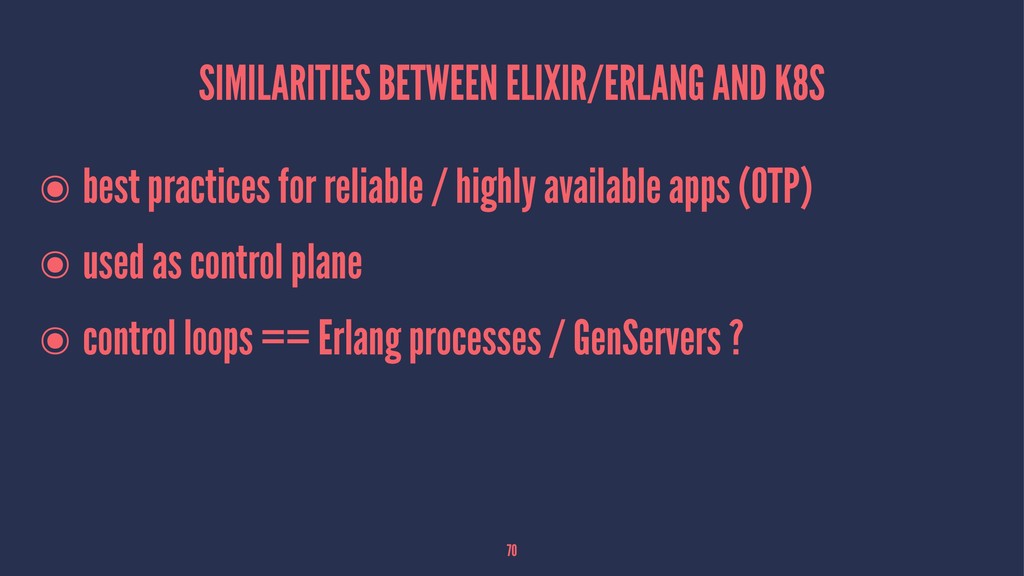 SIMILARITIES BETWEEN ELIXIR/ERLANG AND K8S

◉ best practices for reliable / highly available apps (OTP)

◉ used as control plane

◉ control loops == Erlang processes / GenServers ?

70